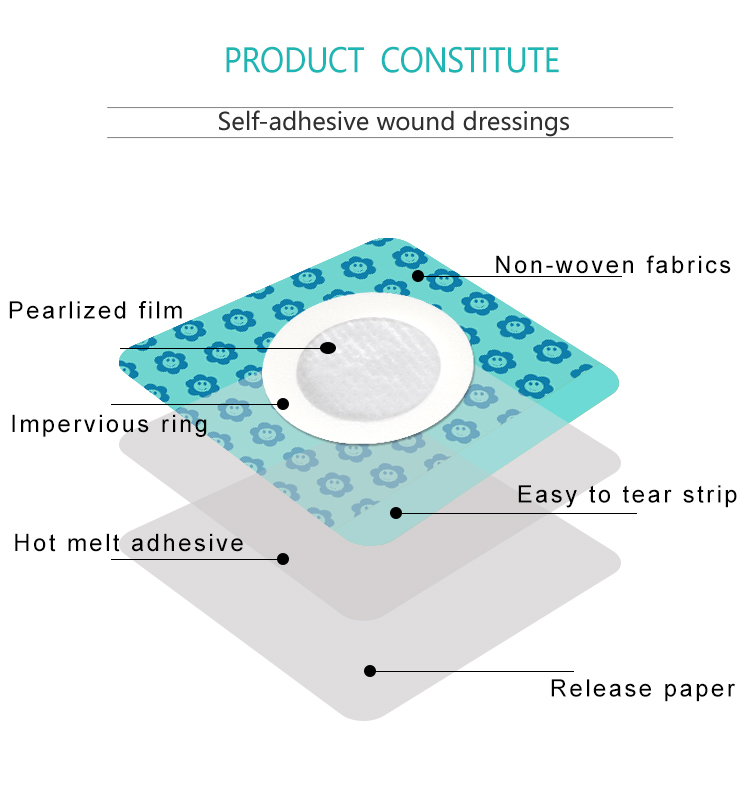 PRODUCT CONSTITUTE

Self-adhesive wound dressings

Non-woven fabrics

Pearlized film

Impervious ring

Easy to tear strip

Hot melt adhesive

Release paper